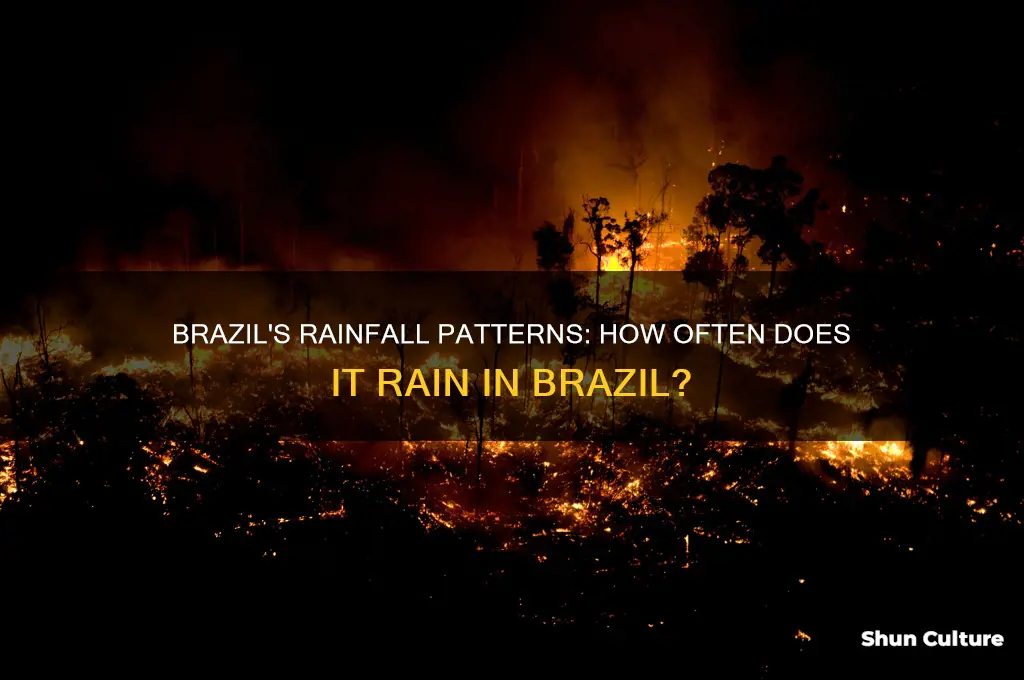 BRAZIL'S RAINFALL PATTERNS: HOW OFTEN DOES IT RAIN IN BRAZIL?

Shun Culture